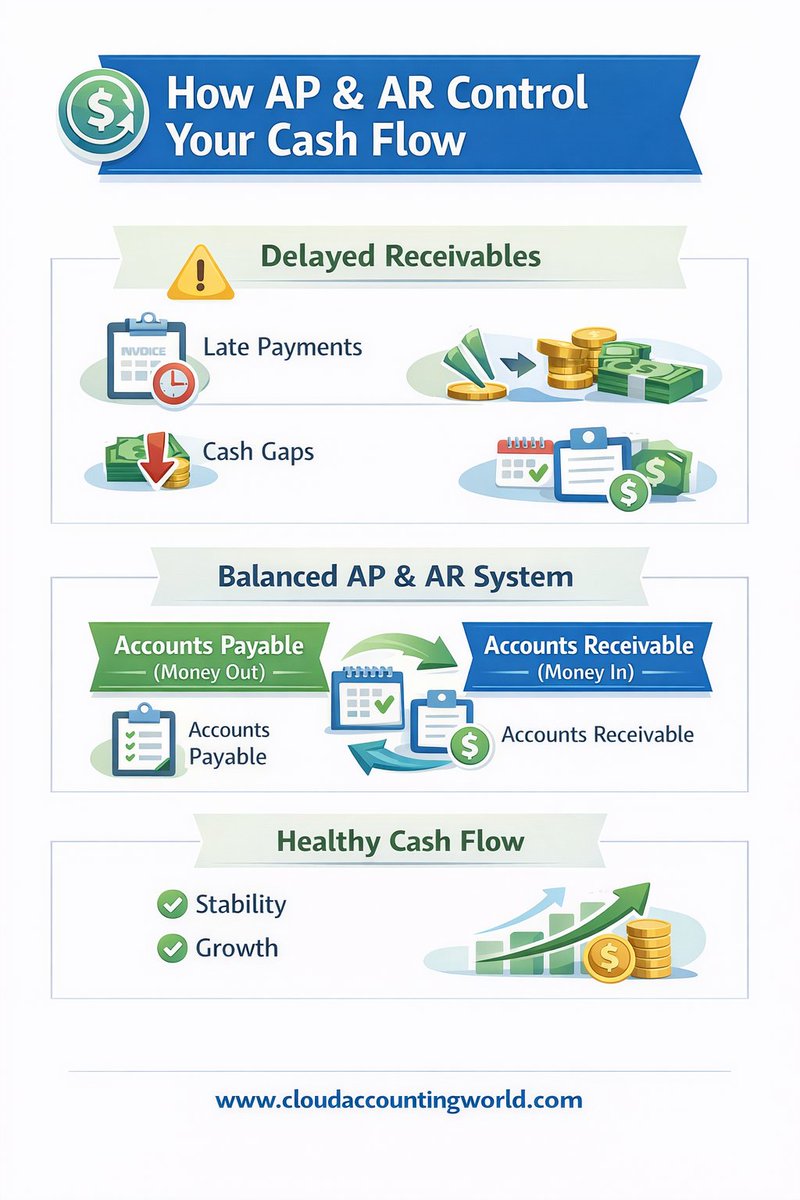 How AP & AR Control Your Cash Flow

Delayed Receivables

INVOICE

Late Payments

Cash Gaps

Balanced AP & AR System

Accounts Payable (Money Out)

Accounts Receivable (Money In)

Accounts Payable

Accounts Receivable

Healthy Cash Flow

Stability

Growth

www.cloudaccountingworld.com